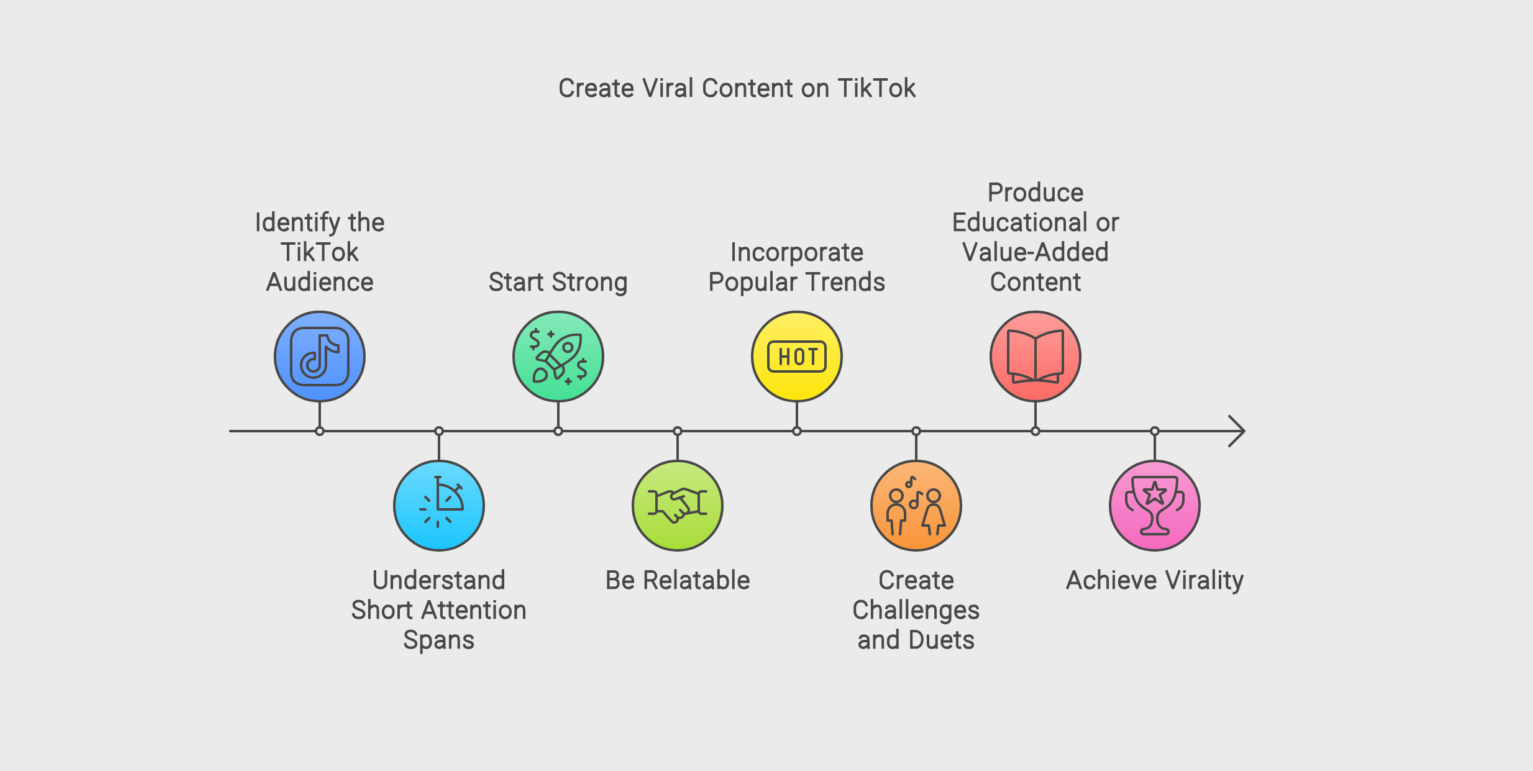 Create Viral Content on TikTok

Identify the TikTok Audience

Understand Short Attention Spans

Start Strong

Be Relatable

Incorporate Popular Trends

HOT

Create Challenges and Duets

Produce Educational or Value-Added Content

Achieve Virality